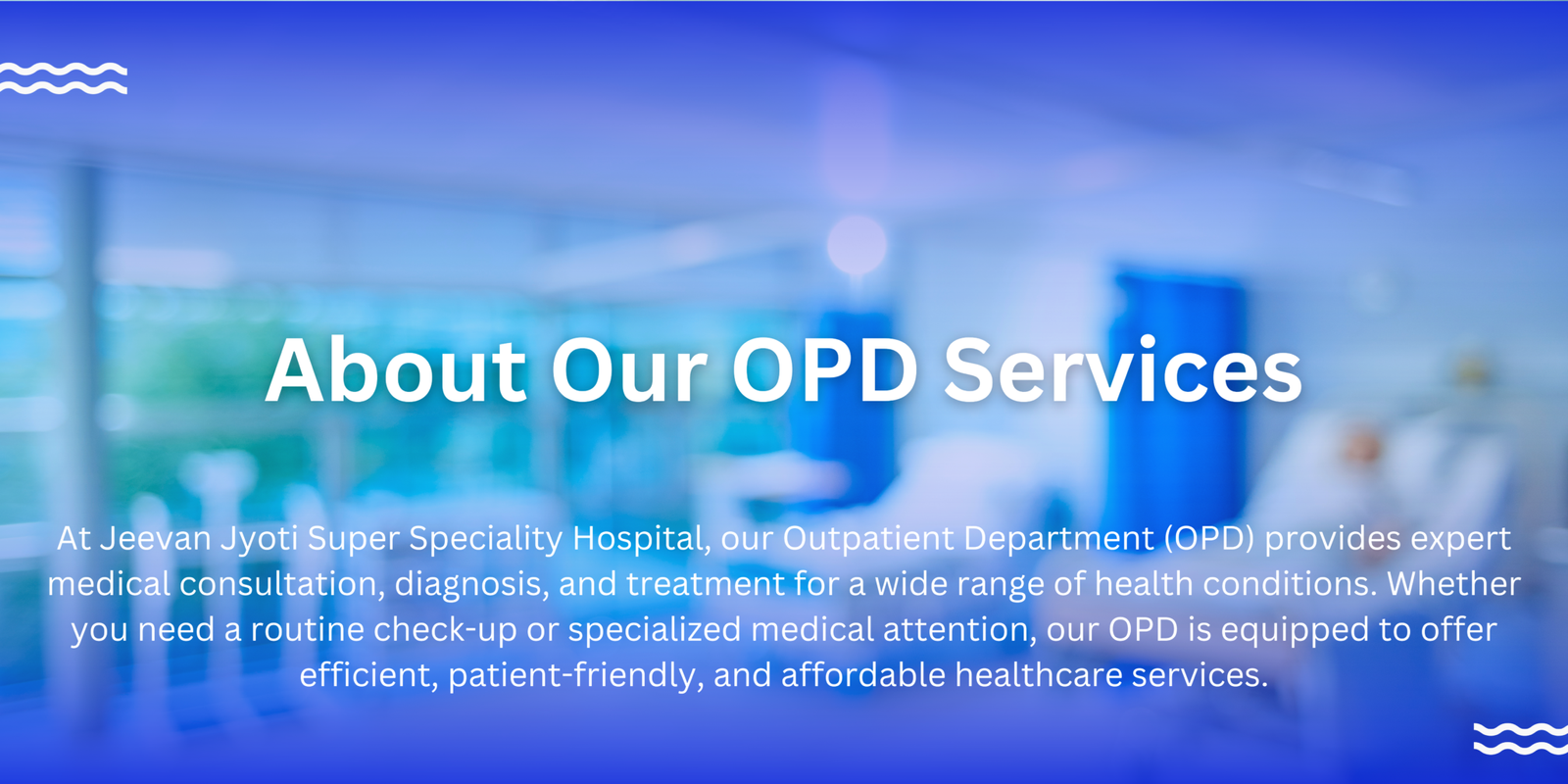 About Our OPD Services

At Jeevan Jyoti Super Speciality Hospital, our Outpatient Department (OPD) provides expert medical consultation, diagnosis, and treatment for a wide range of health conditions. Whether you need a routine check-up or specialized medical attention, our OPD is equipped to offer efficient, patient-friendly, and affordable healthcare services.